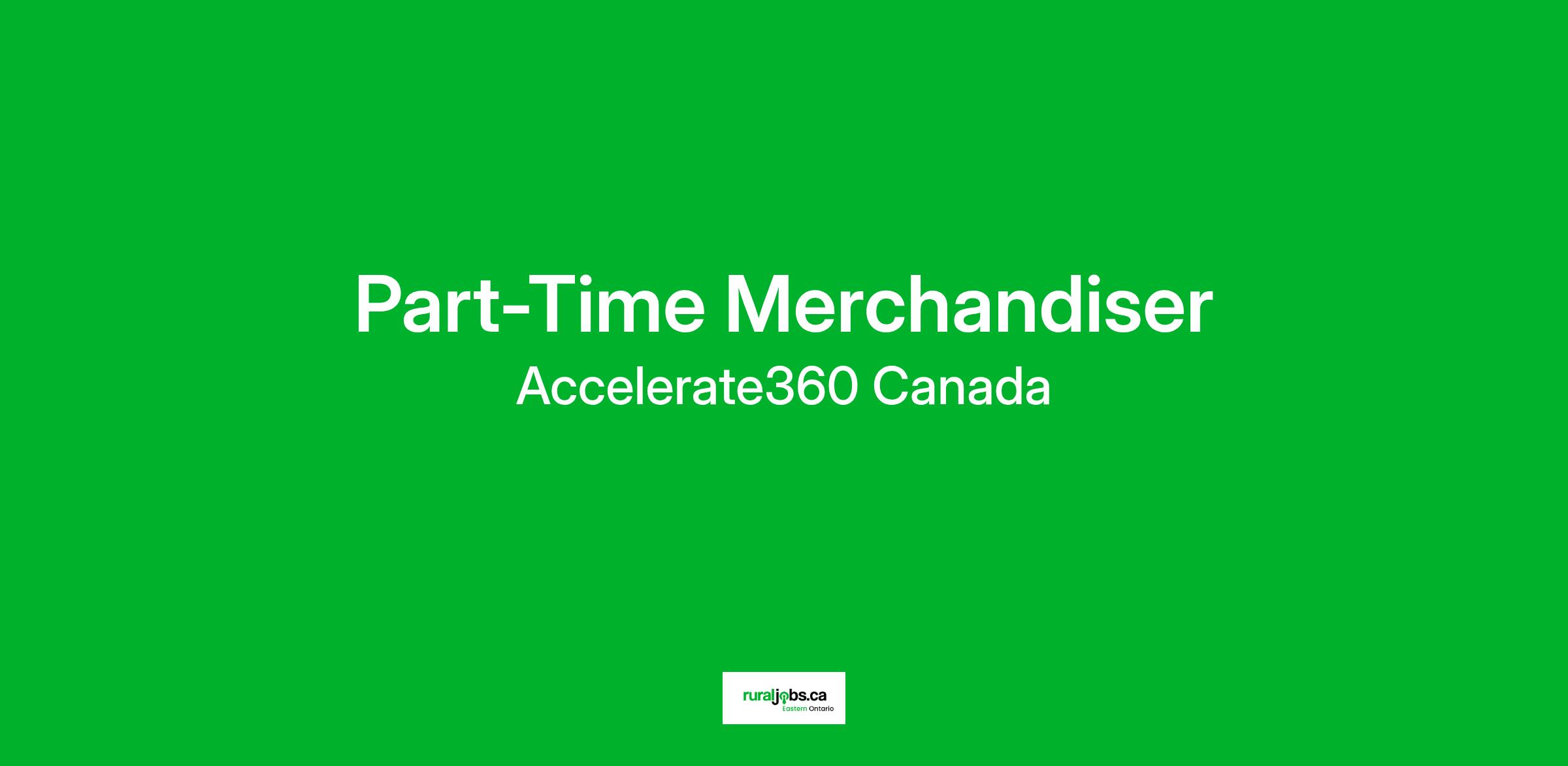 Part-Time Merchandiser

Accelerate360 Canada

ruraljobs.ca
Eastern Ontario